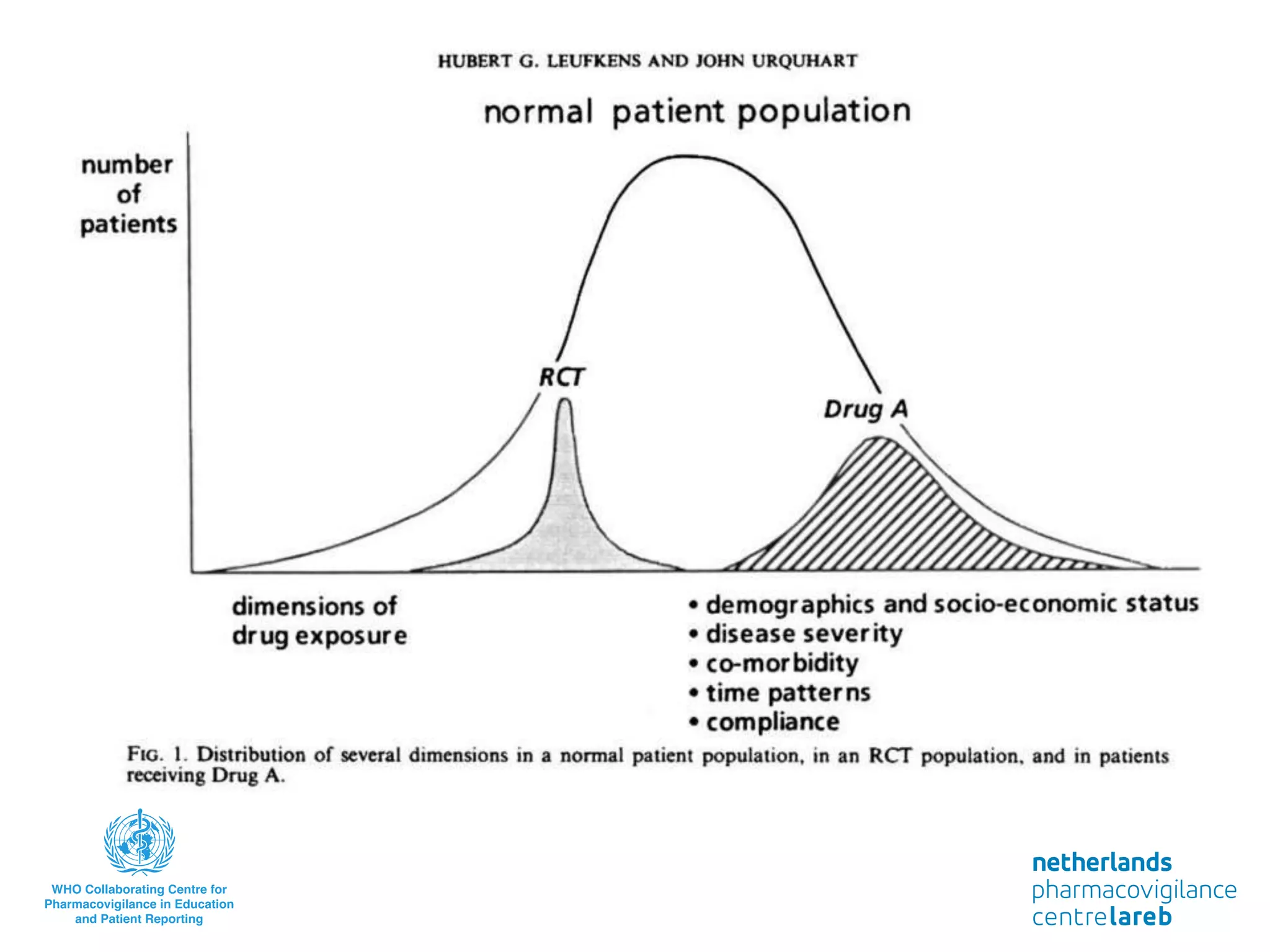 HUBERT G. LEUFKENS AND JOHN URQUHART

normal patient population

number of patients

RCT

Drug A

dimensions of drug exposure

• demographics and socio-economic status
• disease severity
• co-morbidity
• time patterns
• compliance

FIG. 1. Distribution of several dimensions in a normal patient population, in an RCT population, and in patients receiving Drug A.

WHO Collaborating Centre for Pharmacovigilance in Education and Patient Reporting

netherlands pharmacovigilance centre lareb